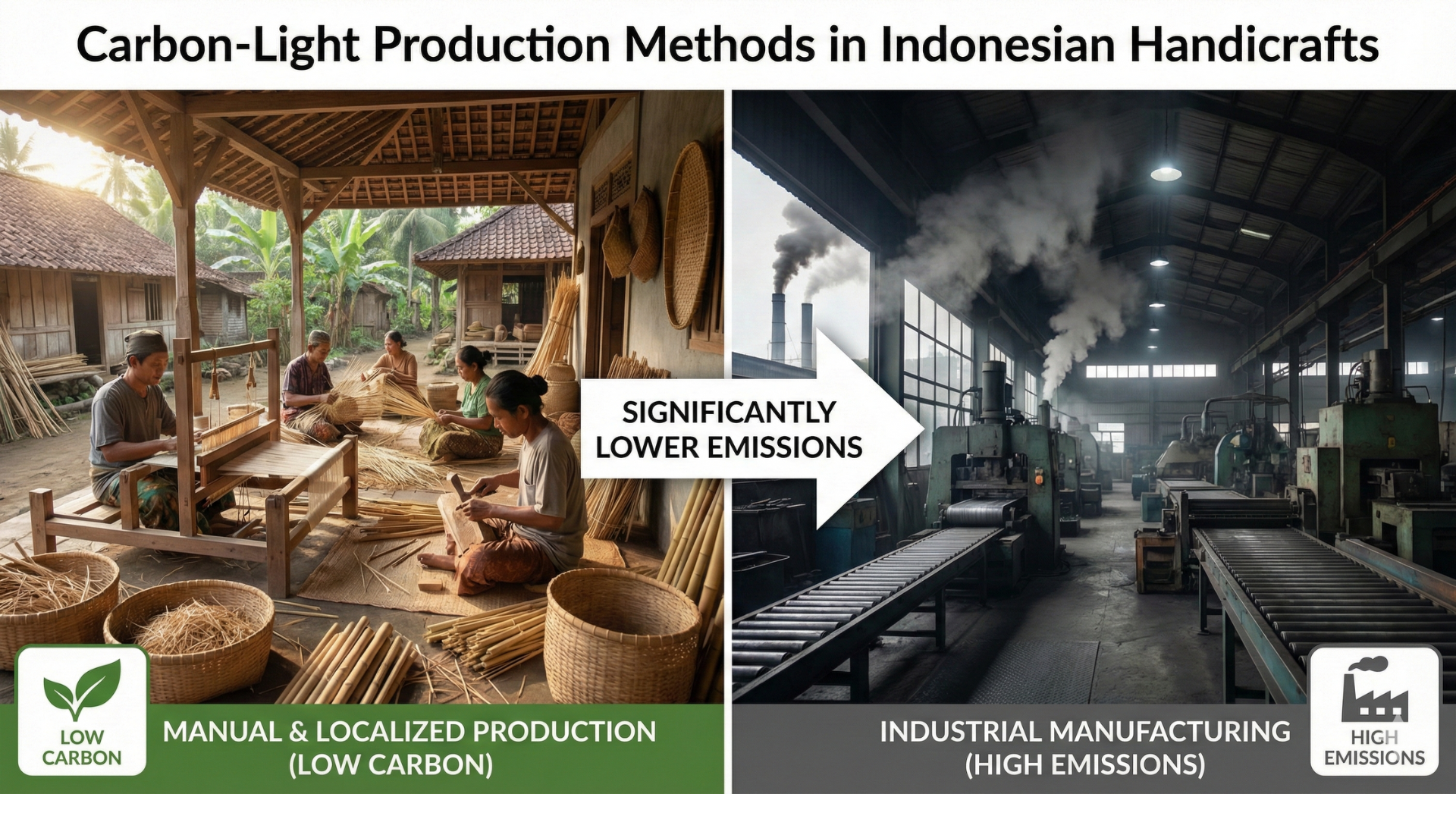 Carbon-Light Production Methods in Indonesian Handicrafts

SIGNIFICANTLY LOWER EMISSIONS

LOW CARBON

MANUAL & LOCALIZED PRODUCTION (LOW CARBON)

INDUSTRIAL MANUFACTURING (HIGH EMISSIONS)

HIGH EMISSIONS